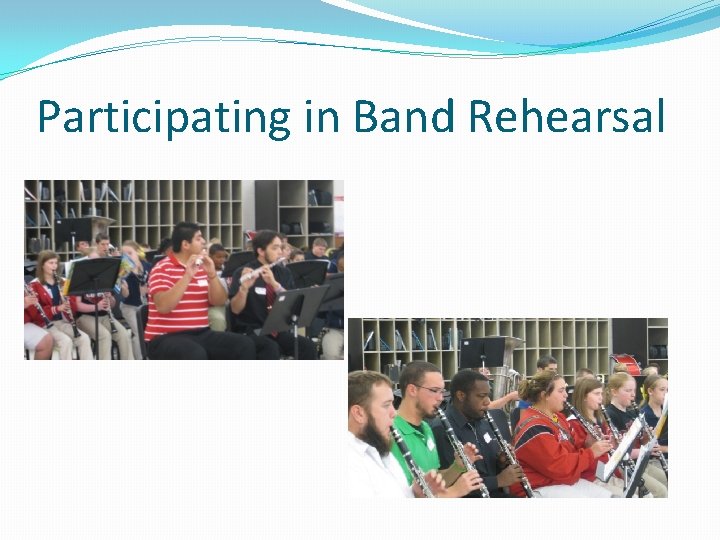 Participating in Band Rehearsal